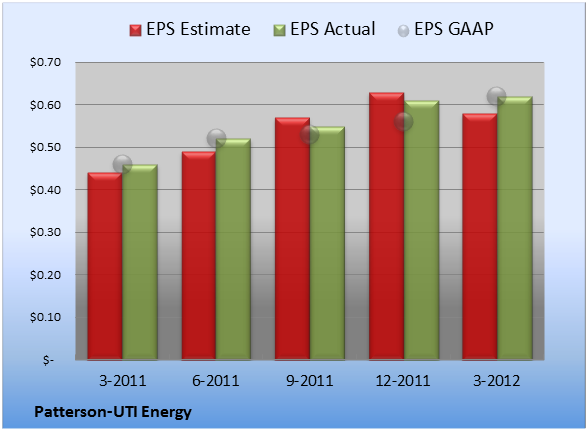 EPS Estimate EPS Actual EPS GAAP

$0.70
$0.60
$0.50
$0.40
$0.30
$0.20
$0.10
$-

3-2011 6-2011 9-2011 12-2011 3-2012

Patterson-UTI Energy